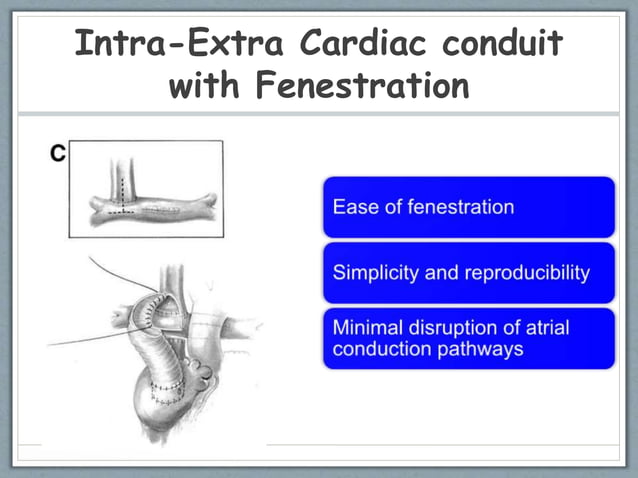 Intra-Extra Cardiac conduit with Fenestration

C

Ease of fenestration

Simplicity and reproducibility

Minimal disruption of atrial conduction pathways